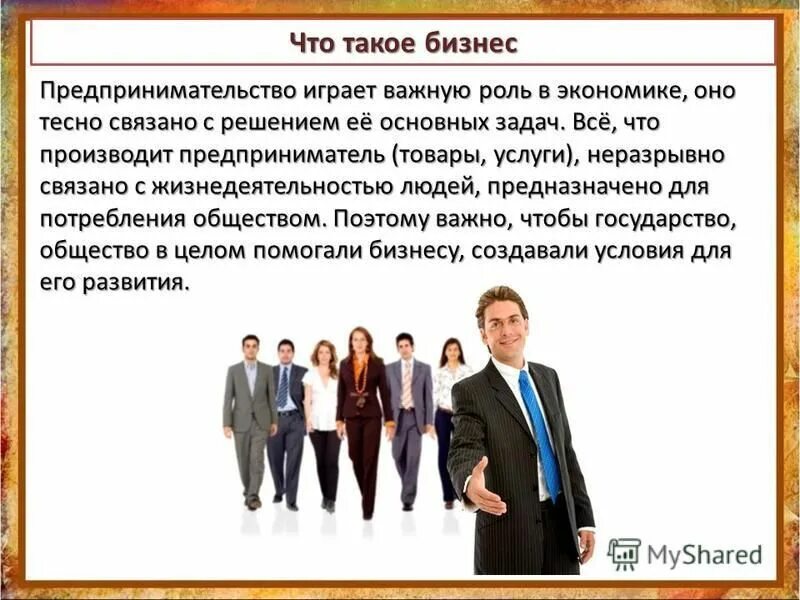 Что такое бизнес

Предпринимательство играет важную роль в экономике, оно тесно связано с решением её основных задач. Всё, что производит предприниматель (товары, услуги), неразрывно связано с жизнедеятельностью людей, предназначено для потребления обществом. Поэтому важно, чтобы государство, общество в целом помогали бизнесу, создавали условия для его развития.

MyShared